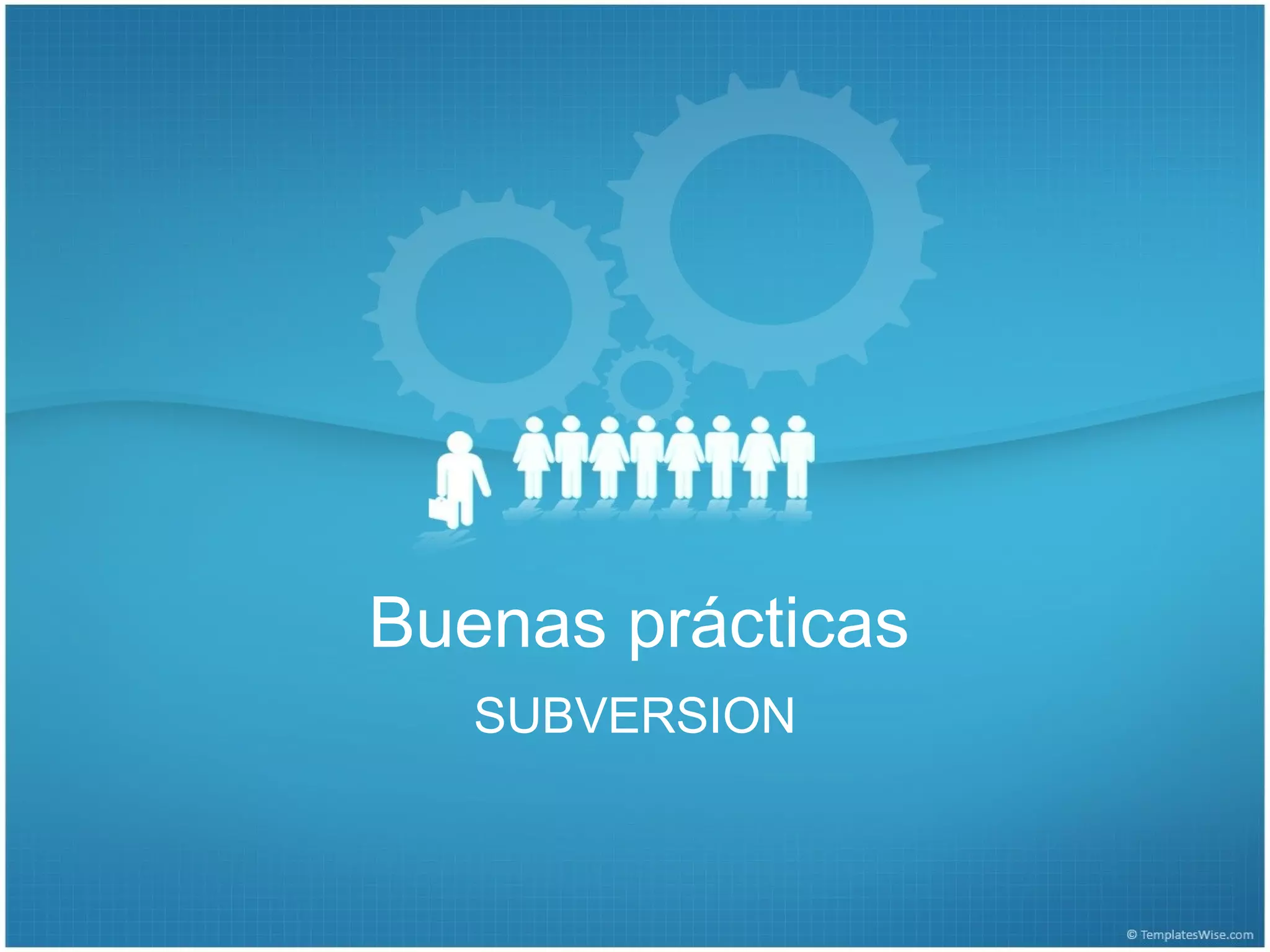 Buenas prácticas

SUBVERSION

© TemplatesWise.com